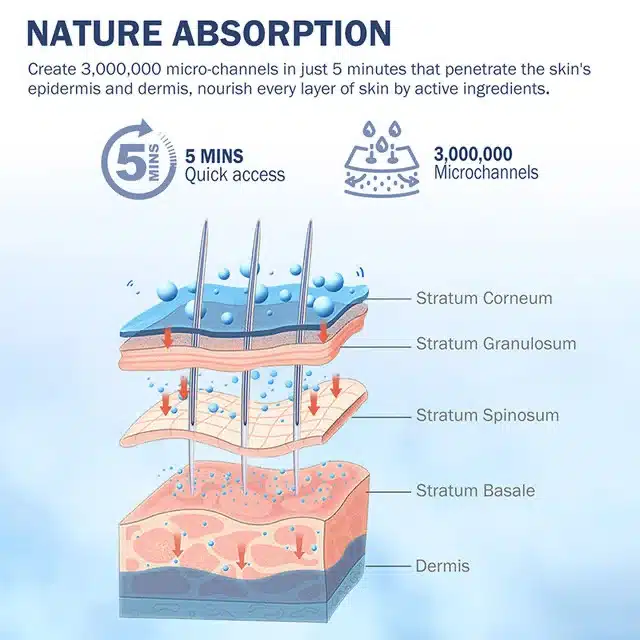 NATURE ABSORPTION

Create 3,000,000 micro-channels in just 5 minutes that penetrate the skin's epidermis and dermis, nourish every layer of skin by active ingredients.

5 MINS

5 MINS
Quick access

3,000,000
Microchannels

Stratum Corneum

Stratum Granulosum

Stratum Spinosum

Stratum Basale

Dermis